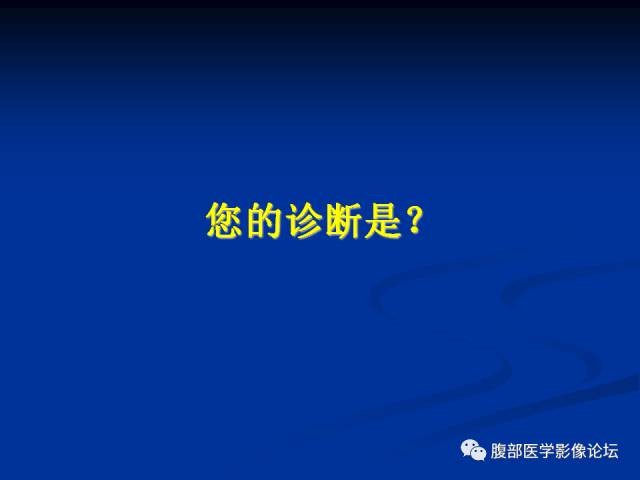 您的诊断是？

腹部医学影像论坛